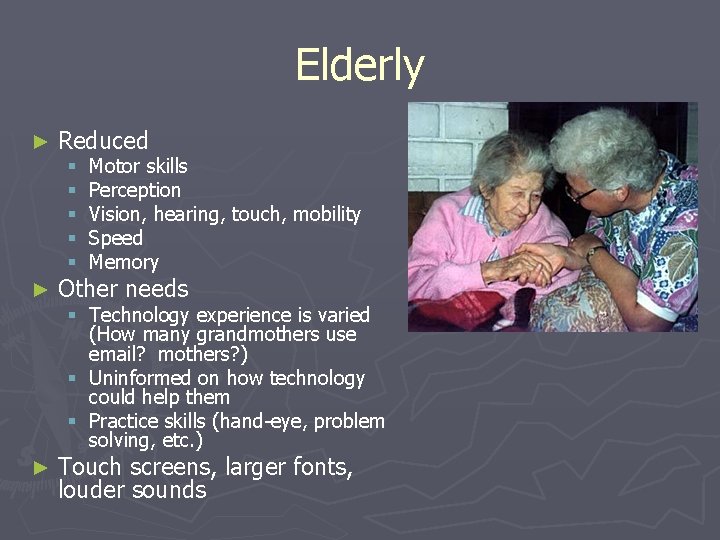 Elderly

► Reduced
▪ Motor skills
▪ Perception
▪ Vision, hearing, touch, mobility
▪ Speed
▪ Memory
► Other needs
▪ Technology experience is varied (How many grandmothers use email? mothers?)
▪ Uninformed on how technology could help them
▪ Practice skills (hand-eye, problem solving, etc.)
► Touch screens, larger fonts, louder sounds